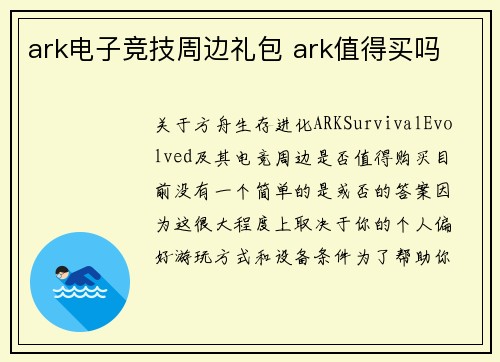 ark电子竞技周边礼包 ark值得买吗

关于方舟生存进化ARKSurvivalEvolved及其电竞周边是否值得购买目前没有一个简单的是或否的答案因为这很大程度上取决于你的个人偏好游玩方式和设备条件为了帮助你